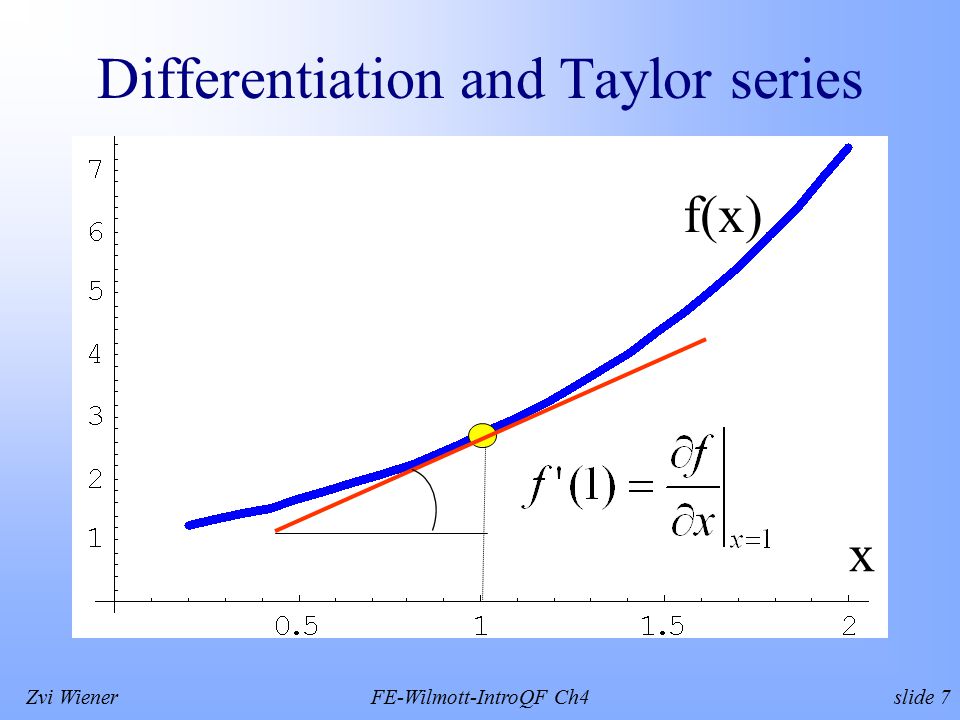 Differentiation and Taylor series

7
6
5
4
3
2
1

f(x)

$f'(1) = \left.\frac{\partial f}{\partial x}\right|_{x=1}$

x

0.5 1 1.5 2

Zvi Wiener FE-Wilmott-IntroQF Ch4 slide 7